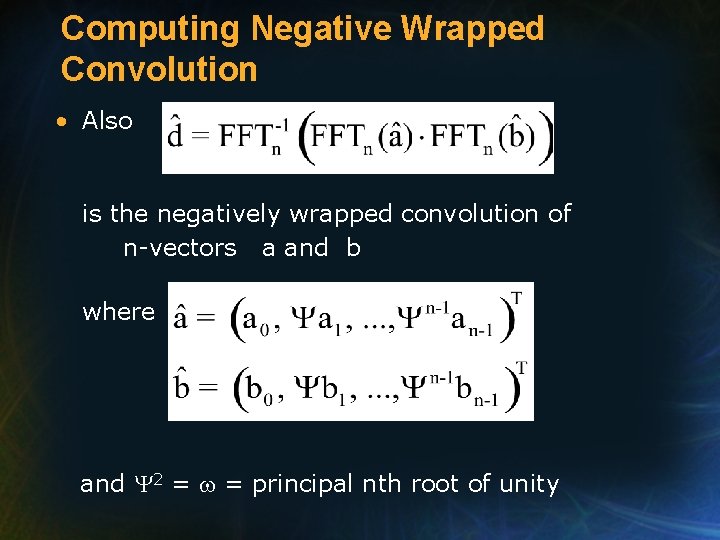 Computing Negative Wrapped Convolution

• Also $\hat{d} = FFT_n^{-1}\left(FFT_n(\hat{a}) \cdot FFT_n(\hat{b})\right)$

is the negatively wrapped convolution of n-vectors a and b

where $\hat{a} = \left(a_0, \Psi a_1, ..., \Psi^{n-1} a_{n-1}\right)^T$

$\hat{b} = \left(b_0, \Psi b_1, ..., \Psi^{n-1} b_{n-1}\right)^T$

and $\Psi^2 = \omega$ = principal nth root of unity